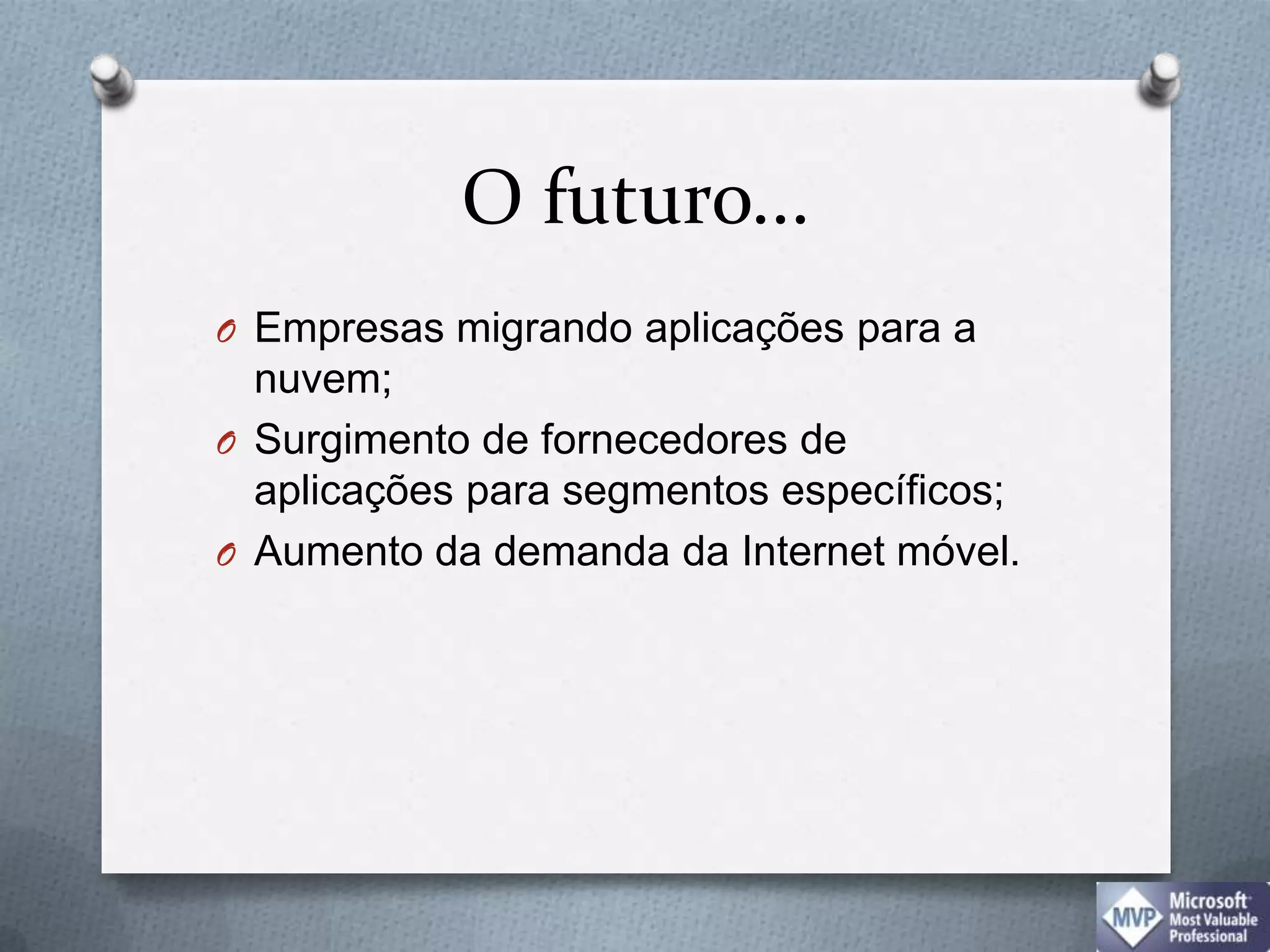 O futuro...

O Empresas migrando aplicações para a nuvem;
O Surgimento de fornecedores de aplicações para segmentos específicos;
O Aumento da demanda da Internet móvel.

MVP Microsoft Most Valuable Professional